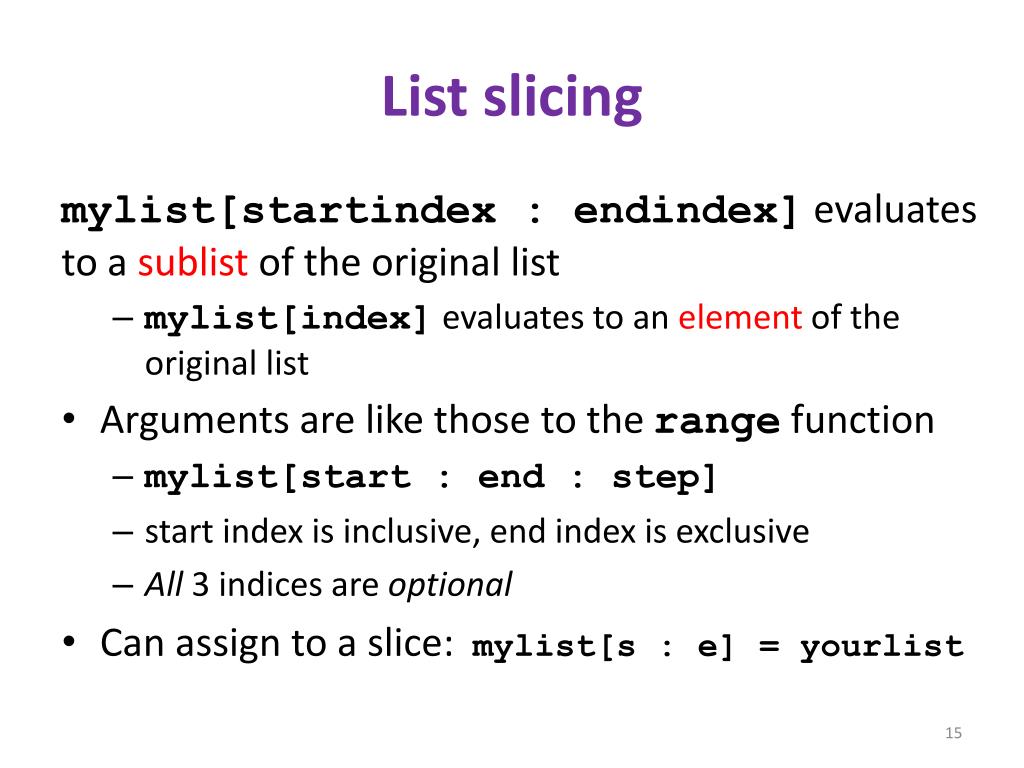 List slicing

mylist[startindex : endindex] evaluates to a sublist of the original list

– mylist[index] evaluates to an element of the original list

• Arguments are like those to the range function

– mylist[start : end : step]

– start index is inclusive, end index is exclusive

– All 3 indices are optional

• Can assign to a slice: mylist[s : e] = yourlist

15